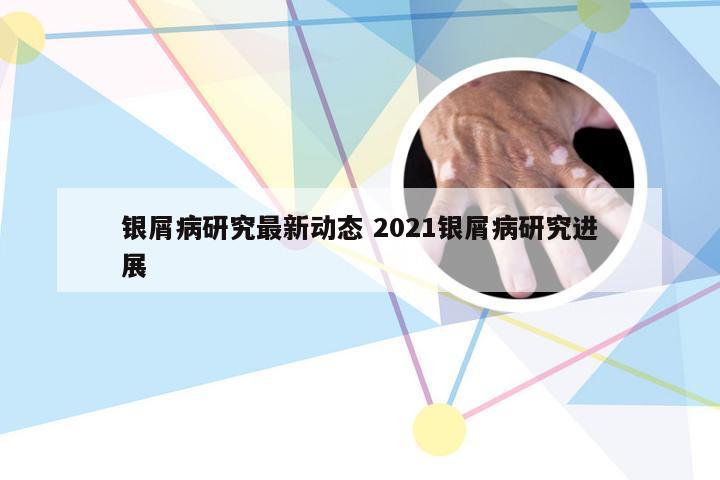 银屑病研究最新动态 2021银屑病研究进展